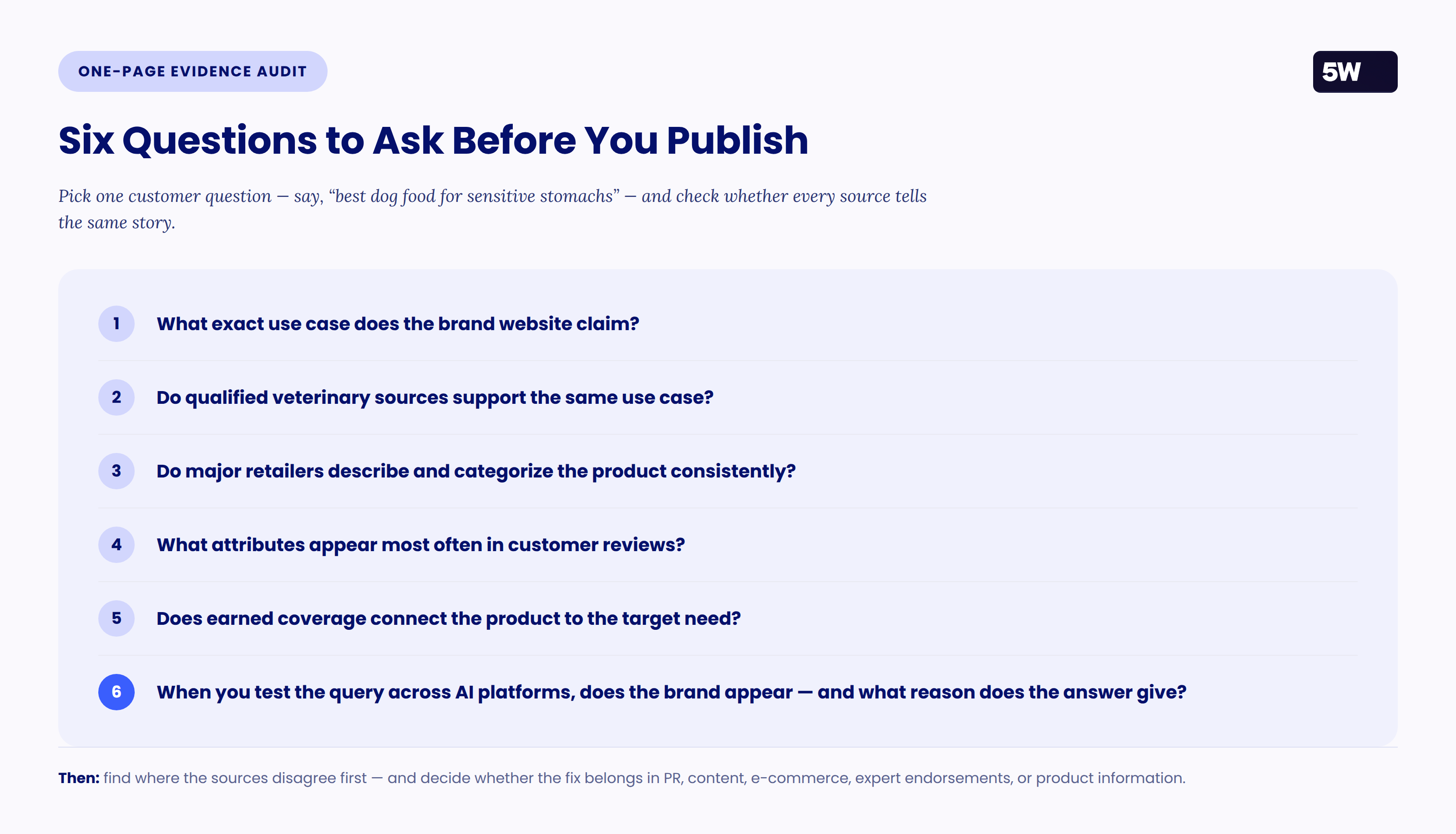 ONE-PAGE EVIDENCE AUDIT

5W

Six Questions to Ask Before You Publish

Pick one customer question — say, “best dog food for sensitive stomachs” — and check whether every source tells the same story.

1 What exact use case does the brand website claim?

2 Do qualified veterinary sources support the same use case?

3 Do major retailers describe and categorize the product consistently?

4 What attributes appear most often in customer reviews?

5 Does earned coverage connect the product to the target need?

6 When you test the query across AI platforms, does the brand appear — and what reason does the answer give?

Then: find where the sources disagree first — and decide whether the fix belongs in PR, content, e-commerce, expert endorsements, or product information.